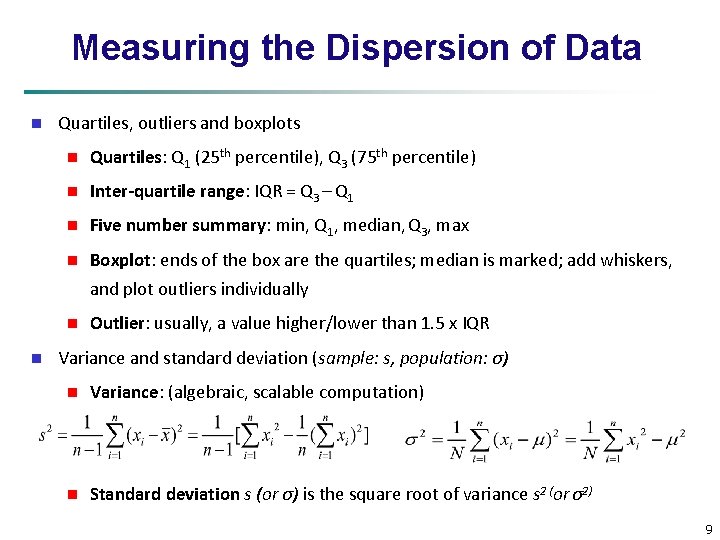 Measuring the Dispersion of Data

Quartiles, outliers and boxplots

Quartiles: $Q_1$ ($25^{th}$ percentile), $Q_3$ ($75^{th}$ percentile)

Inter-quartile range: IQR = $Q_3 - Q_1$

Five number summary: min, $Q_1$, median, $Q_3$, max

Boxplot: ends of the box are the quartiles; median is marked; add whiskers, and plot outliers individually

Outlier: usually, a value higher/lower than 1.5 x IQR

Variance and standard deviation (sample: s, population: $\sigma$)

Variance: (algebraic, scalable computation)

$s^2 = \frac{1}{n-1}\sum_{i=1}^{n}(x_i - \bar{x})^2 = \frac{1}{n-1}[\sum_{i=1}^{n}x_i^2 - \frac{1}{n}(\sum_{i=1}^{n}x_i)^2]$ $\sigma^2 = \frac{1}{N}\sum_{i=1}^{n}(x_i - \mu)^2 = \frac{1}{N}\sum_{i=1}^{n}x_i^2 - \mu^2$

Standard deviation s (or $\sigma$) is the square root of variance $s^2$ (or $\sigma^2$)

9